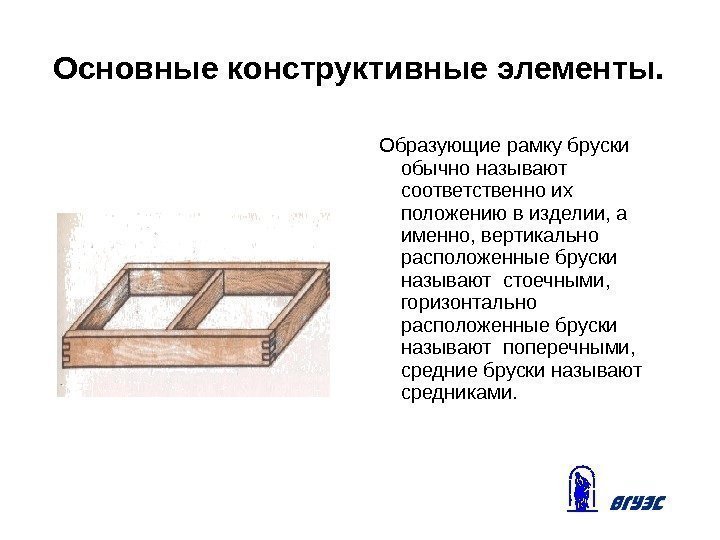 Основные конструктивные элементы.

Образующие рамку бруски обычно называют соответственно их положению в изделии, а именно, вертикально расположенные бруски называют стоечными, горизонтально расположенные бруски называют поперечными, средние бруски называют средниками.

ВГУЭС